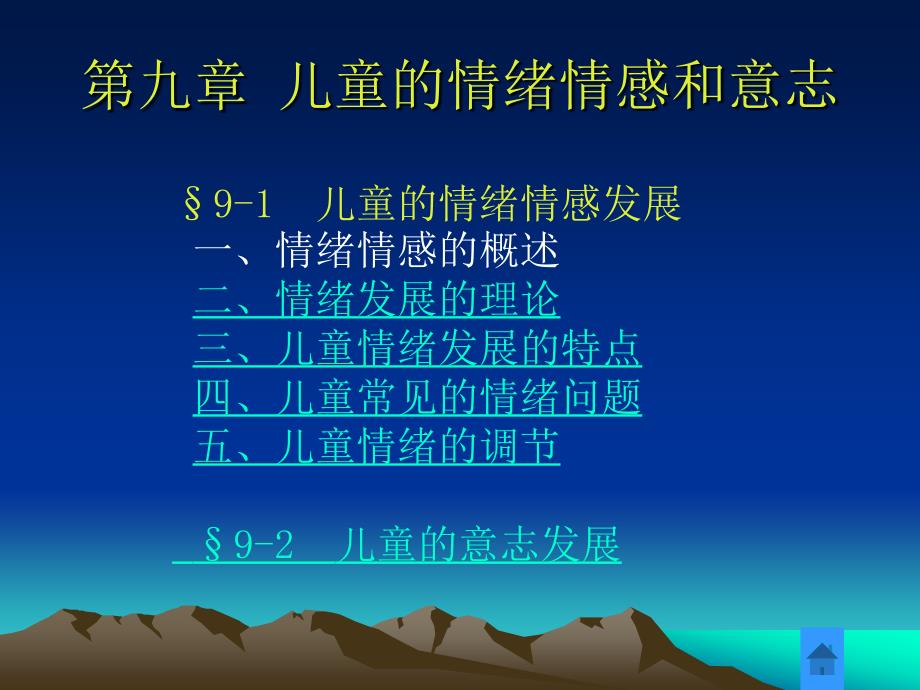 第九章 儿童的情绪情感和意志

§9-1 儿童的情绪情感发展
一、情绪情感的概述
二、情绪发展的理论
三、儿童情绪发展的特点
四、儿童常见的情绪问题
五、儿童情绪的调节

§9-2 儿童的意志发展